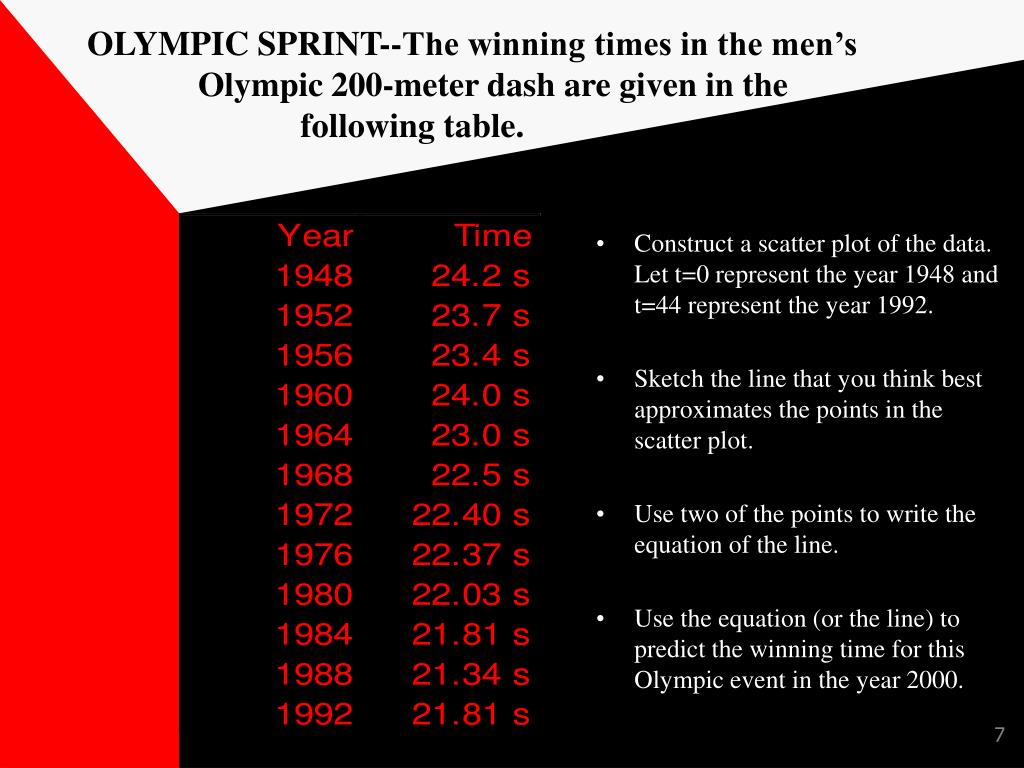 OLYMPIC SPRINT--The winning times in the men's Olympic 200-meter dash are given in the following table.

| Year | Time |
|---|---|
| 1948 | 24.2 s |
| 1952 | 23.7 s |
| 1956 | 23.4 s |
| 1960 | 24.0 s |
| 1964 | 23.0 s |
| 1968 | 22.5 s |
| 1972 | 22.40 s |
| 1976 | 22.37 s |
| 1980 | 22.03 s |
| 1984 | 21.81 s |
| 1988 | 21.34 s |
| 1992 | 21.81 s |

• Construct a scatter plot of the data. Let t=0 represent the year 1948 and t=44 represent the year 1992.

• Sketch the line that you think best approximates the points in the scatter plot.

• Use two of the points to write the equation of the line.

• Use the equation (or the line) to predict the winning time for this Olympic event in the year 2000.

7